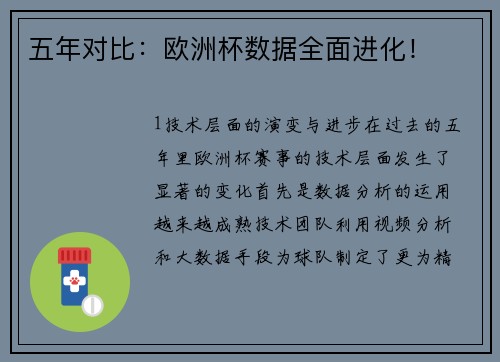 五年对比：欧洲杯数据全面进化！

1技术层面的演变与进步在过去的五年里欧洲杯赛事的技术层面发生了显著的变化首先是数据分析的运用越来越成熟技术团队利用视频分析和大数据手段为球队制定了更为精